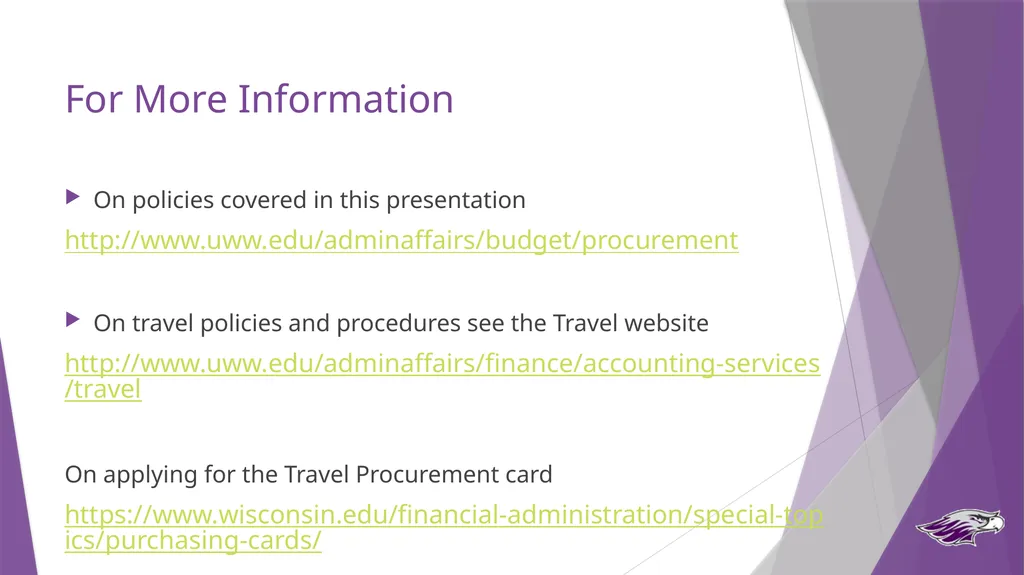 For More Information

On policies covered in this presentation

http://www.uww.edu/adminaffairs/budget/procurement

On travel policies and procedures see the Travel website

http://www.uww.edu/adminaffairs/finance/accounting-services/travel

On applying for the Travel Procurement card

https://www.wisconsin.edu/financial-administration/special-topics/purchasing-cards/